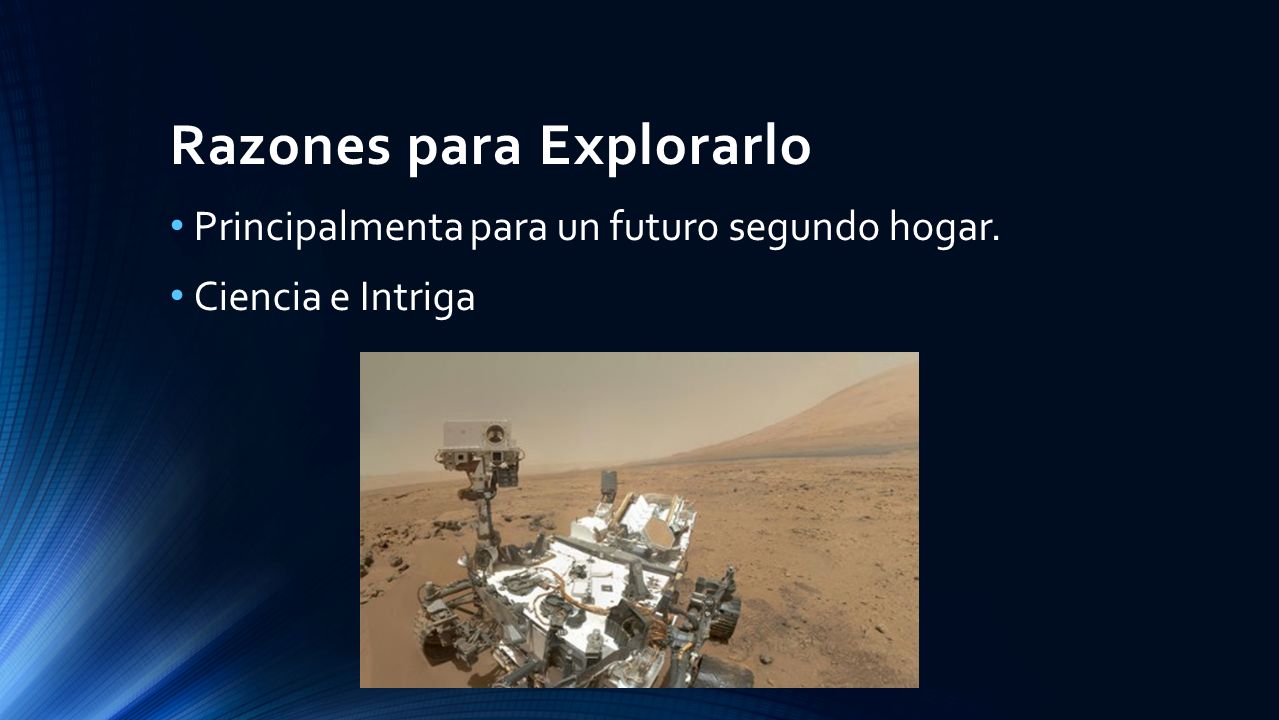 Razones para Explorarlo

• Principalmenta para un futuro segundo hogar.

• Ciencia e Intriga